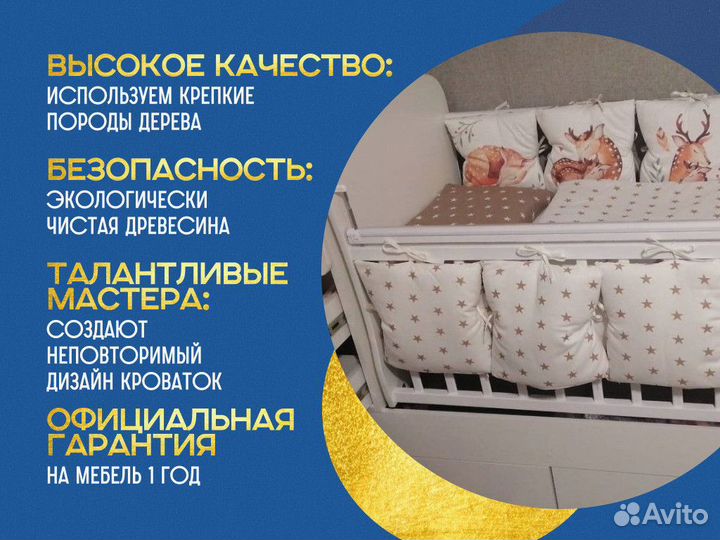 ВЫСОКОЕ КАЧЕСТВО:
ИСПОЛЬЗУЕМ КРЕПКИЕ ПОРОДЫ ДЕРЕВА

БЕЗОПАСНОСТЬ:
ЭКОЛОГИЧЕСКИ ЧИСТАЯ ДРЕВЕСИНА

ТАЛАНТЛИВЫЕ МАСТЕРА:
СОЗДАЮТ НЕПОВТОРИМЫЙ ДИЗАЙН КРОВАТОК

ОФИЦИАЛЬНАЯ ГАРАНТИЯ
НА МЕБЕЛЬ 1 ГОД

Avito